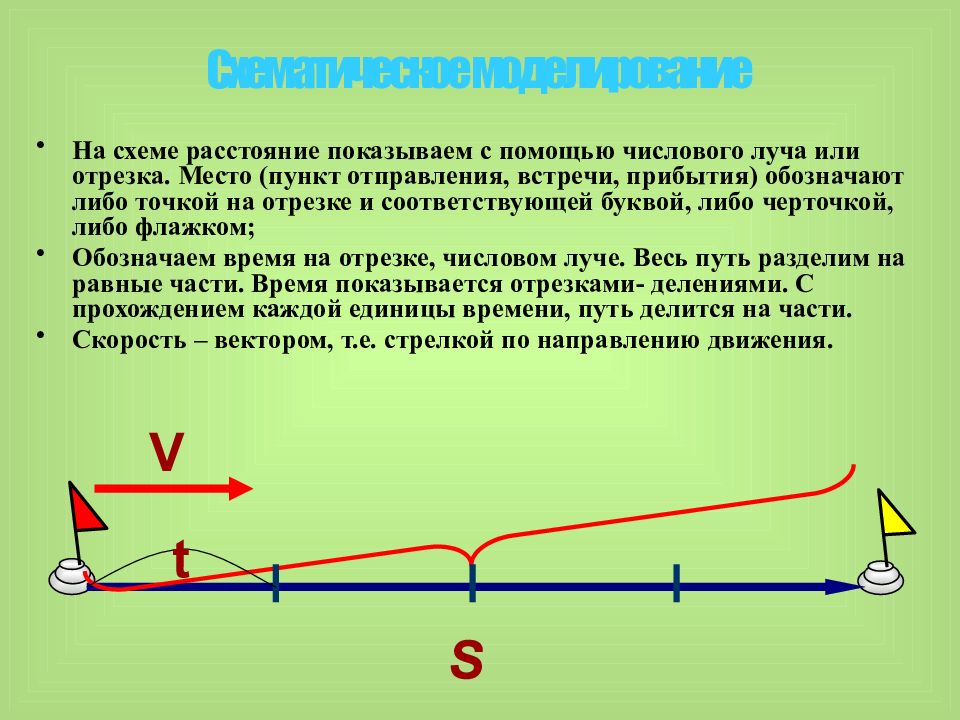 Схематическое моделирование

• На схеме расстояние показываем с помощью числового луча или отрезка. Место (пункт отправления, встречи, прибытия) обозначают либо точкой на отрезке и соответствующей буквой, либо черточкой, либо флажком;

• Обозначаем время на отрезке, числовом луче. Весь путь разделим на равные части. Время показывается отрезками- делениями. С прохождением каждой единицы времени, путь делится на части.

• Скорость – вектором, т.е. стрелкой по направлению движения.

V

t

S